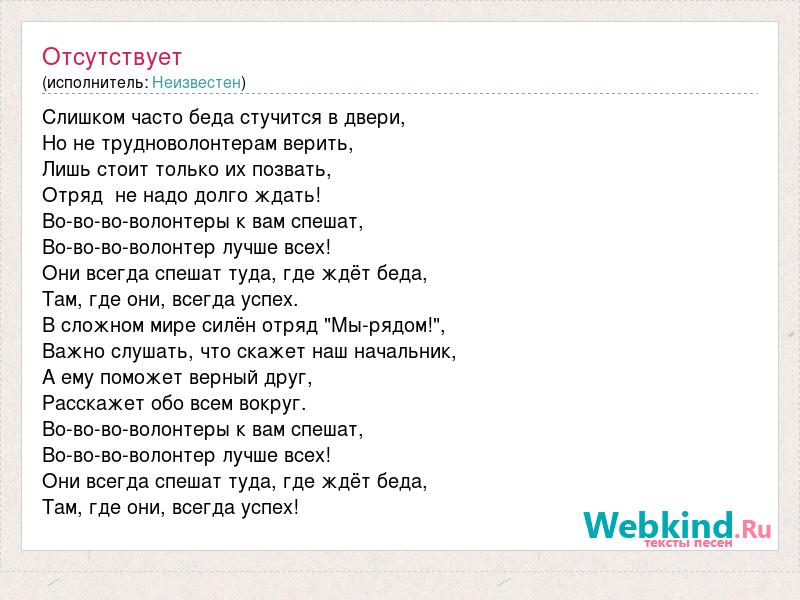 Отсутствует
(исполнитель: Неизвестен)

Слишком часто беда стучится в двери,
Но не трудноволонтерам верить,
Лишь стоит только их позвать,
Отряд не надо долго ждать!
Во-во-во-волонтеры к вам спешат,
Во-во-во-волонтер лучше всех!
Они всегда спешат туда, где ждёт беда,
Там, где они, всегда успех.
В сложном мире силён отряд "Мы-рядом!",
Важно слушать, что скажет наш начальник,
А ему поможет верный друг,
Расскажет обо всем вокруг.
Во-во-во-волонтеры к вам спешат,
Во-во-во-волонтер лучше всех!
Они всегда спешат туда, где ждёт беда,
Там, где они, всегда успех!

Webkind.Ru
тексты песен